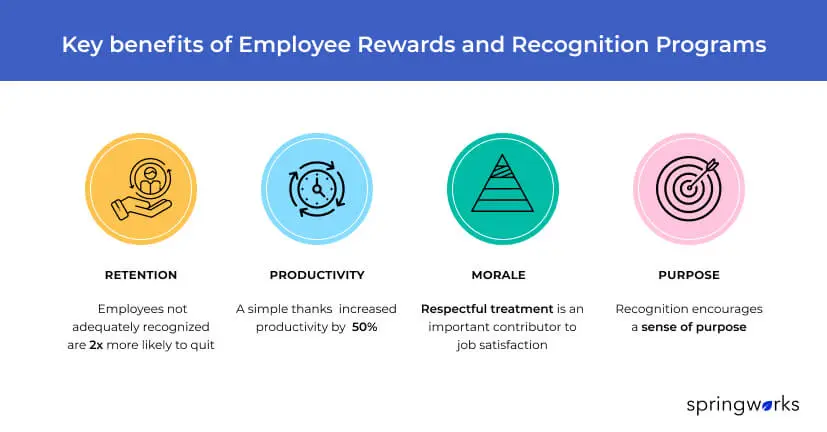 Key benefits of Employee Rewards and Recognition Programs

RETENTION

Employees not adequately recognized are 2x more likely to quit

PRODUCTIVITY

A simple thanks increased productivity by 50%

MORALE

Respectful treatment is an important contributor to job satisfaction

PURPOSE

Recognition encourages a sense of purpose

springworks